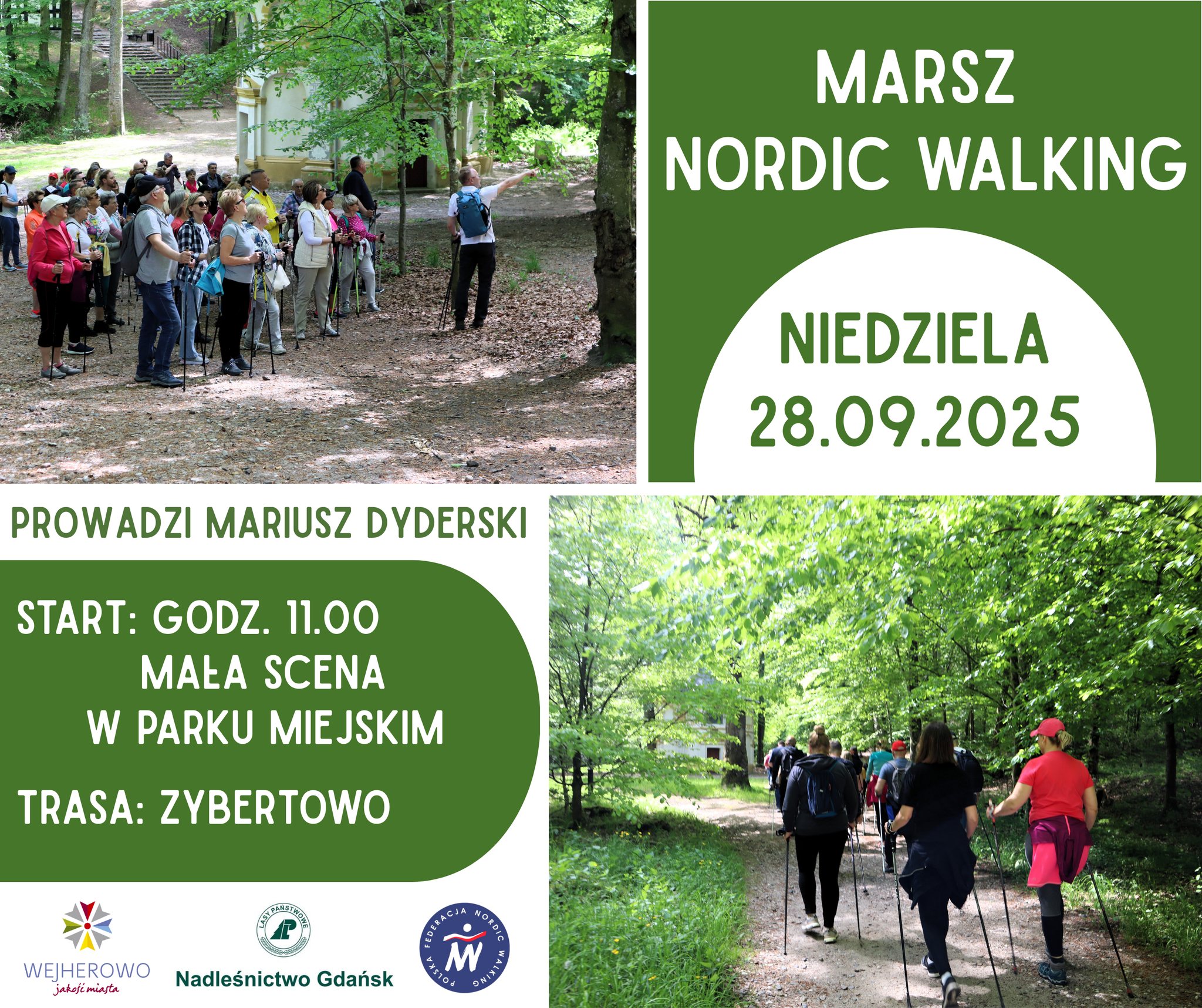 MARSZ
NORDIC WALKING

NIEDZIELA
28.09.2025

PROWADZI MARIUSZ DYDERSKI

START: GODZ. 11.00
MAŁA SCENA
W PARKU MIEJSKIM

TRASA: ZYBERTOWO

WEJHEROWO
jakość miasta

LASY PAŃSTWOWE

Nadleśnictwo Gdańsk

POLSKA FEDERACJA NORDIC WALKING